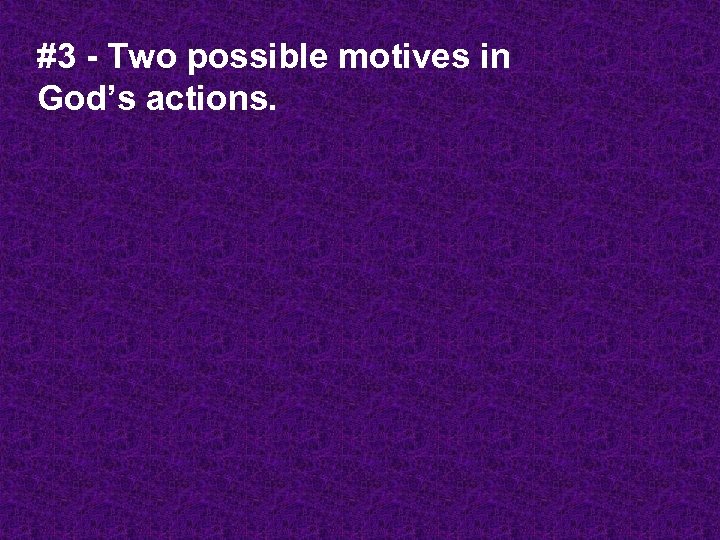 #3 - Two possible motives in God’s actions.